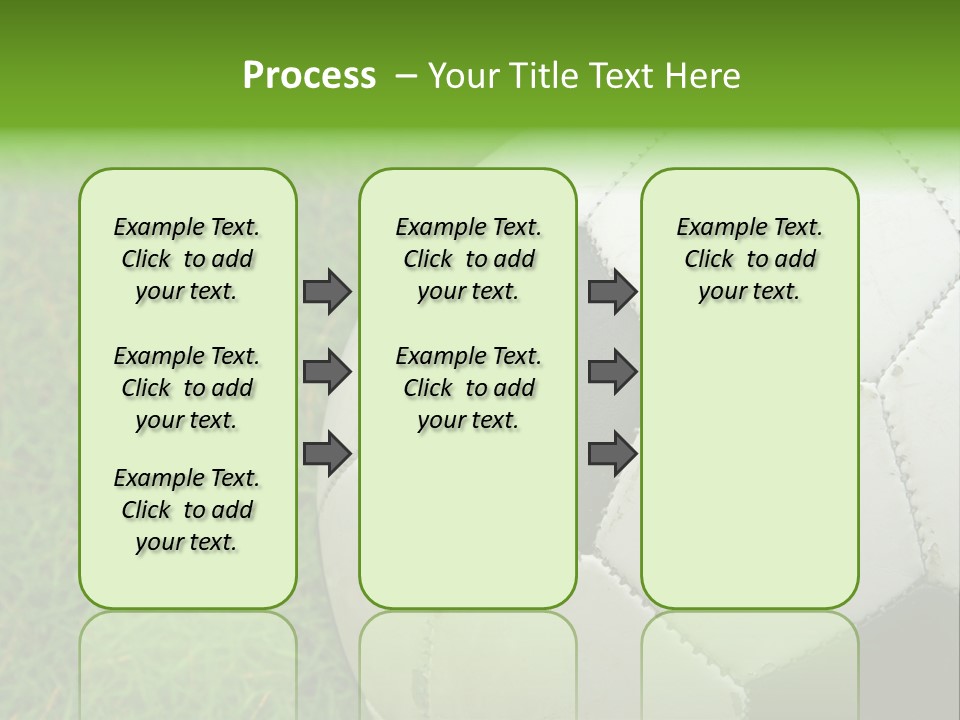 Process – Your Title Text Here

Example Text. Click to add your text.

Example Text. Click to add your text.

Example Text. Click to add your text.

Example Text. Click to add your text.

Example Text. Click to add your text.

Example Text. Click to add your text.